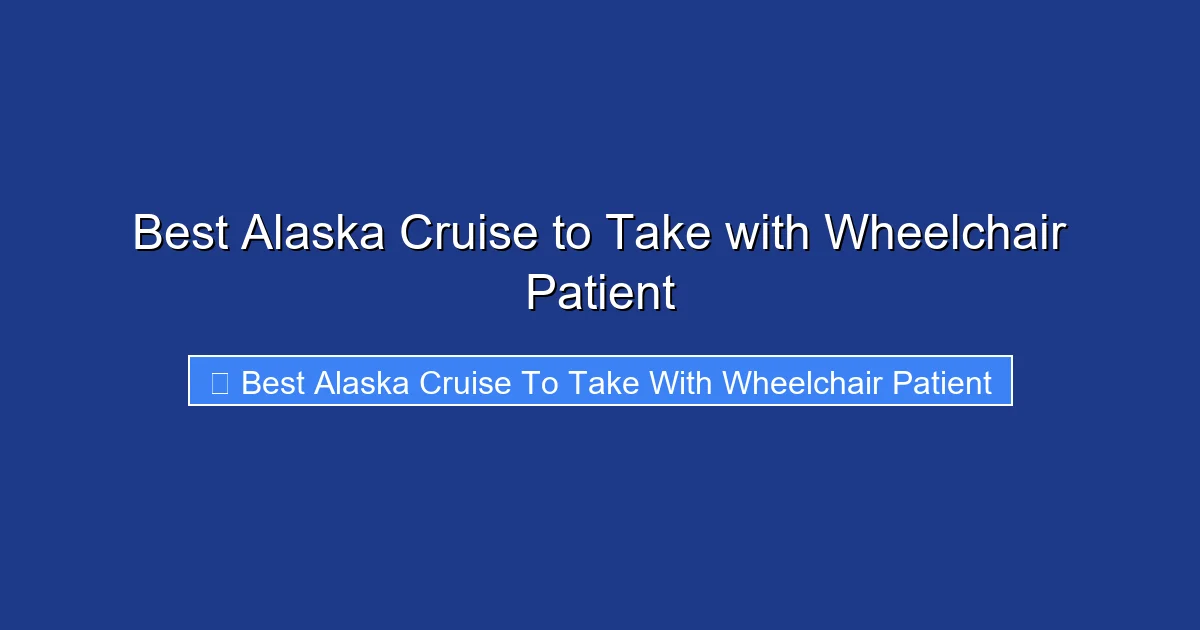 Best Alaska Cruise to Take with Wheelchair Patient

Best Alaska Cruise To Take With Wheelchair Patient